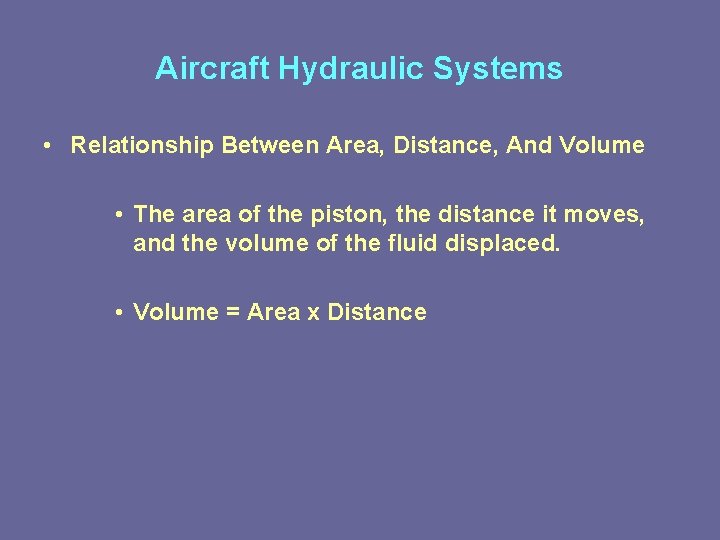 Aircraft Hydraulic Systems

• Relationship Between Area, Distance, And Volume

• The area of the piston, the distance it moves, and the volume of the fluid displaced.

• Volume = Area x Distance